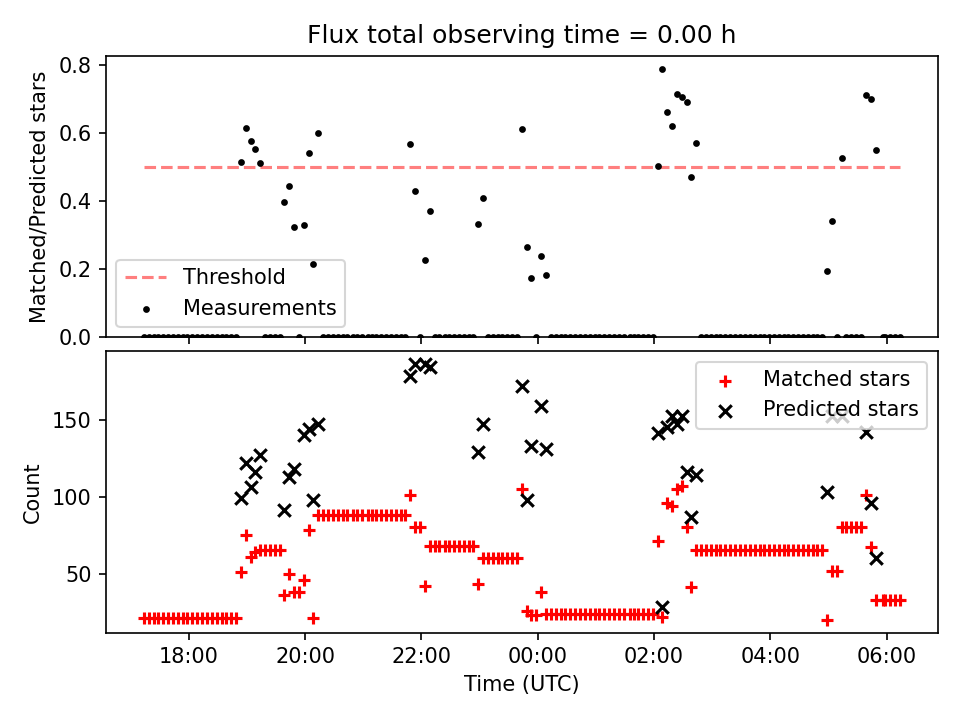 Flux total observing time = 0.00 h

Matched/Predicted stars

0.8
0.6
0.4
0.2
0.0

Threshold
Measurements

Count

150
100
50

Matched stars
Predicted stars

18:00
20:00
22:00
00:00
02:00
04:00
06:00

Time (UTC)